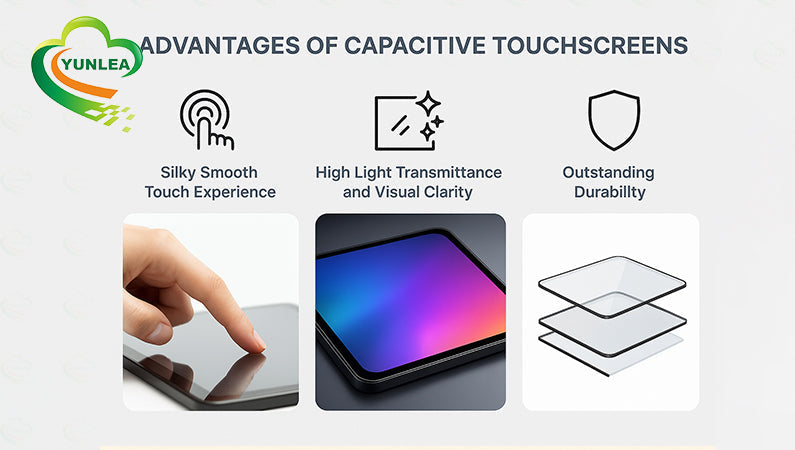 YUNLEA

ADVANTAGES OF CAPACITIVE TOUCHSCREENS

Silky Smooth Touch Experience

High Light Transmittance and Visual Clarity

Outstanding Durabillty